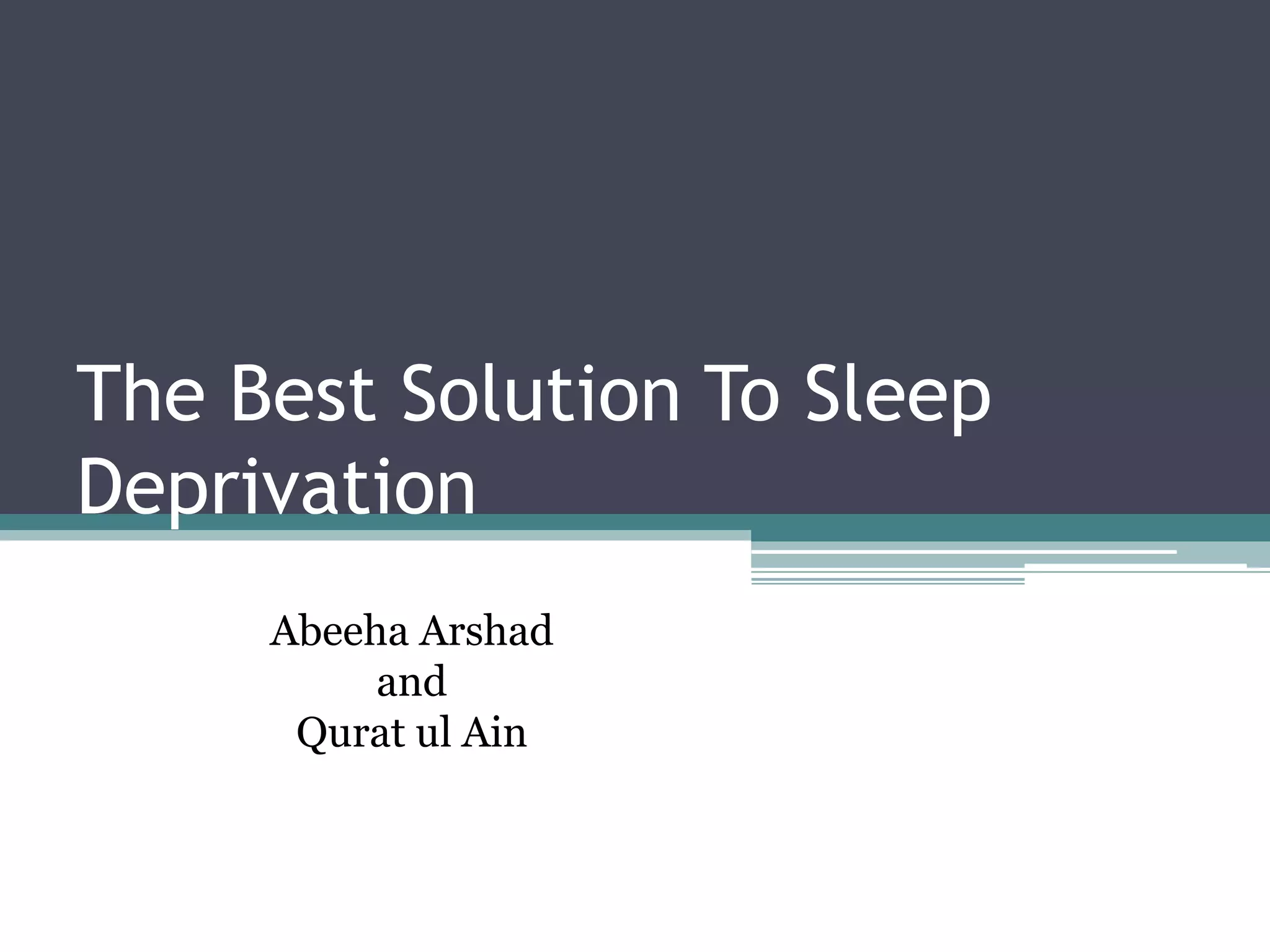 The Best Solution To Sleep Deprivation

Abeeha Arshad
and
Qurat ul Ain